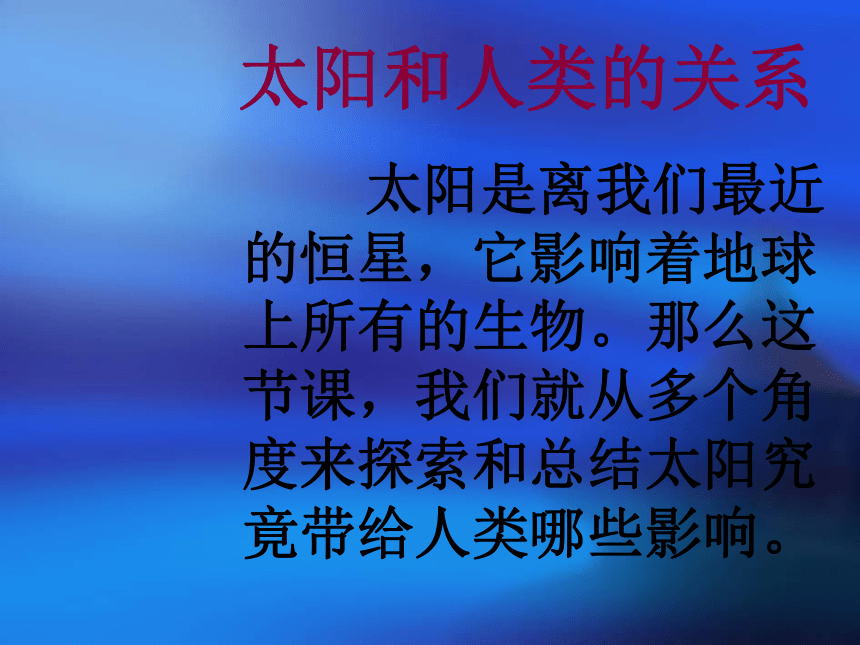 太阳和人类的关系

太阳是离我们最近的恒星，它影响着地球上所有的生物。那么这节课，我们就从多个角度来探索和总结太阳究竟带给人类哪些影响。